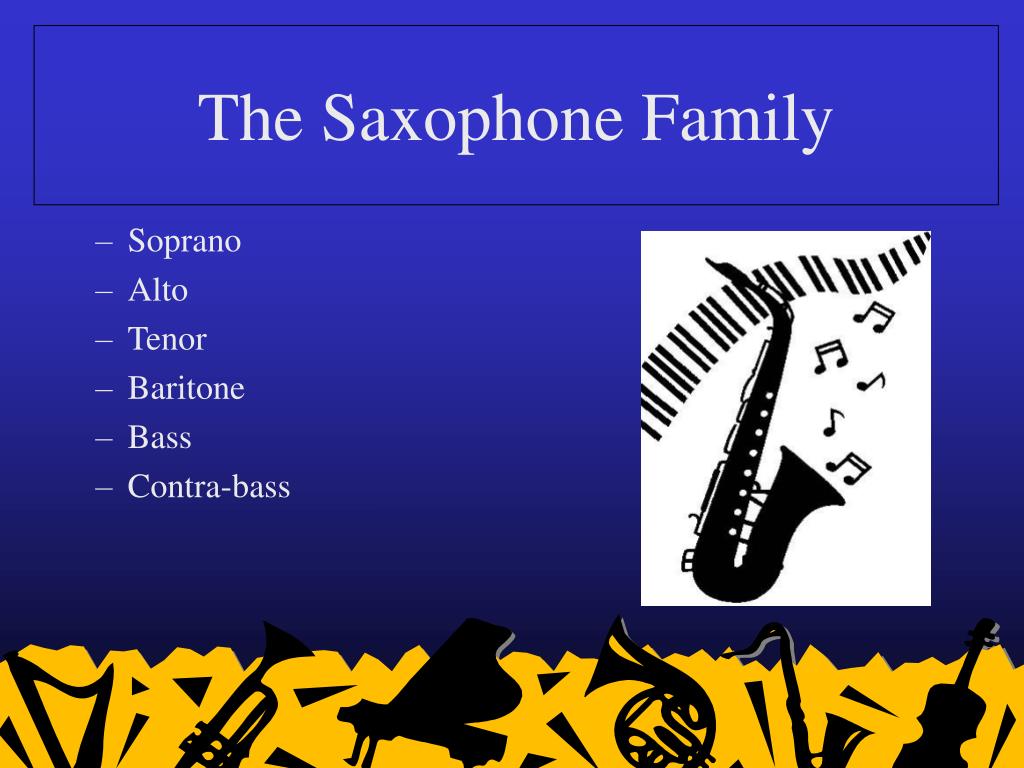 The Saxophone Family

– Soprano
– Alto
– Tenor
– Baritone
– Bass
– Contra-bass